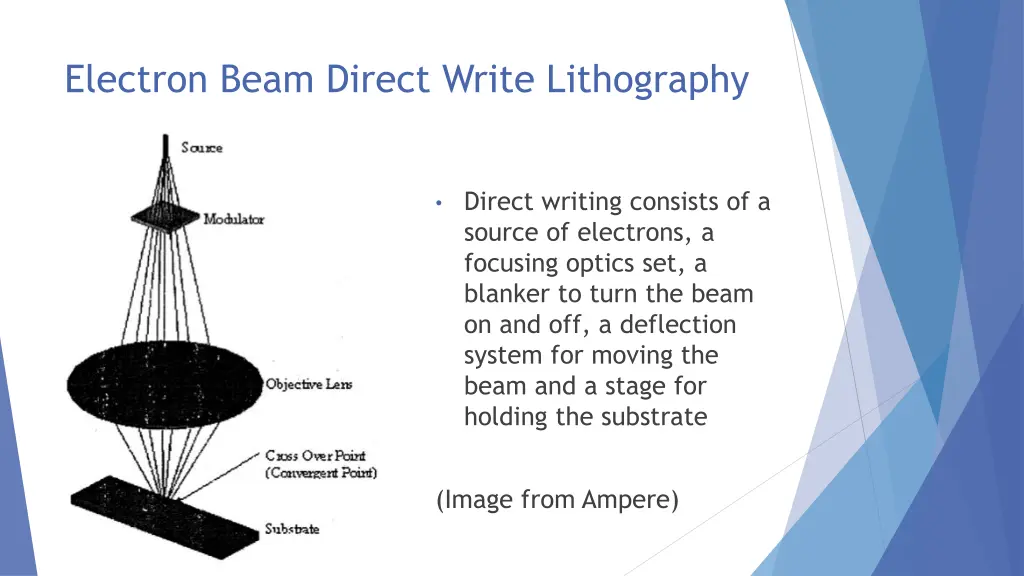 Electron Beam Direct Write Lithography

Source

Modulator

Objective Lens

Cross Over Point (Convergent Point)

Substrate

• Direct writing consists of a source of electrons, a focusing optics set, a blanker to turn the beam on and off, a deflection system for moving the beam and a stage for holding the substrate

(Image from Ampere)